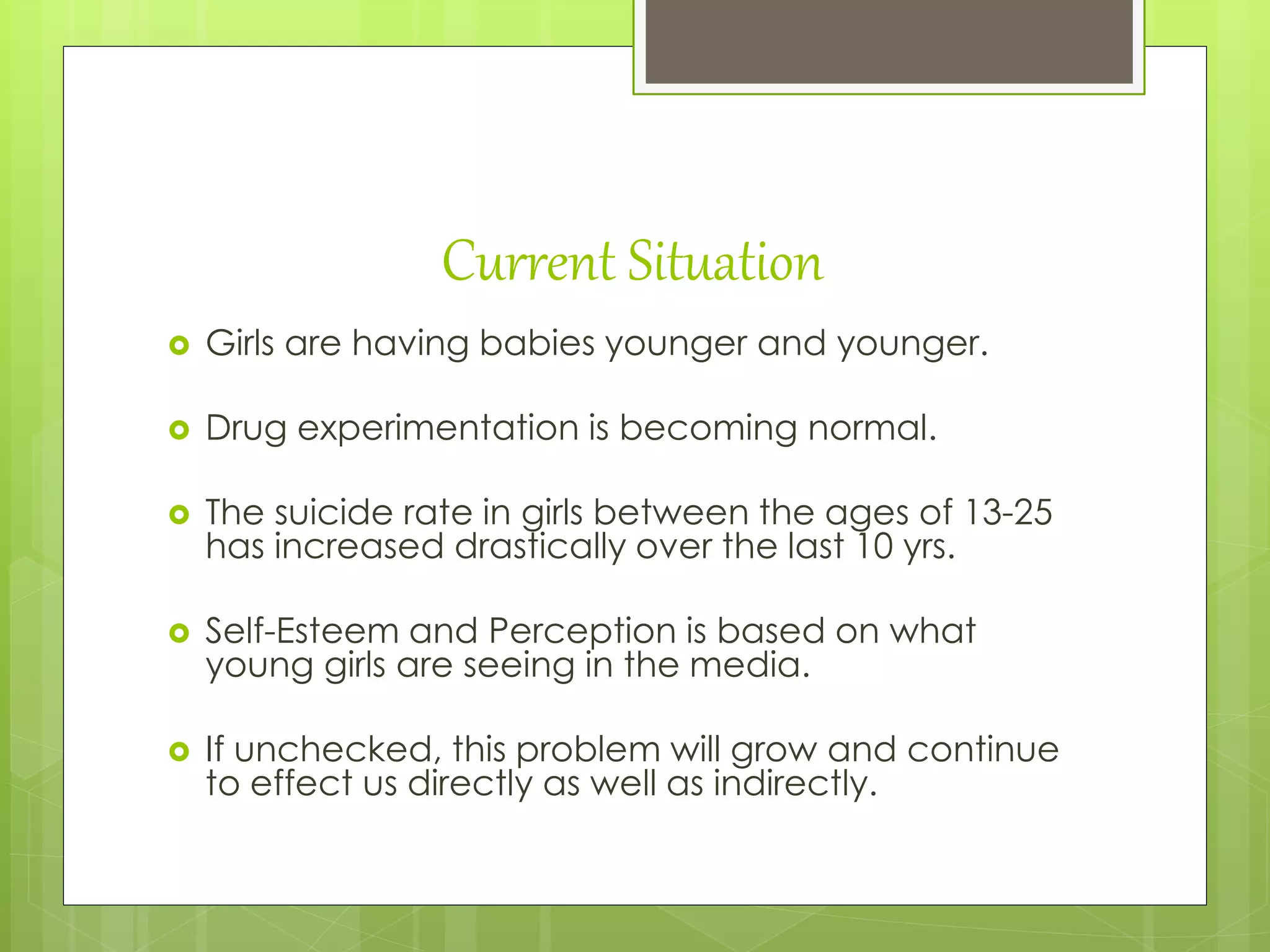 Current Situation

Girls are having babies younger and younger.

Drug experimentation is becoming normal.

The suicide rate in girls between the ages of 13-25 has increased drastically over the last 10 yrs.

Self-Esteem and Perception is based on what young girls are seeing in the media.

If unchecked, this problem will grow and continue to effect us directly as well as indirectly.